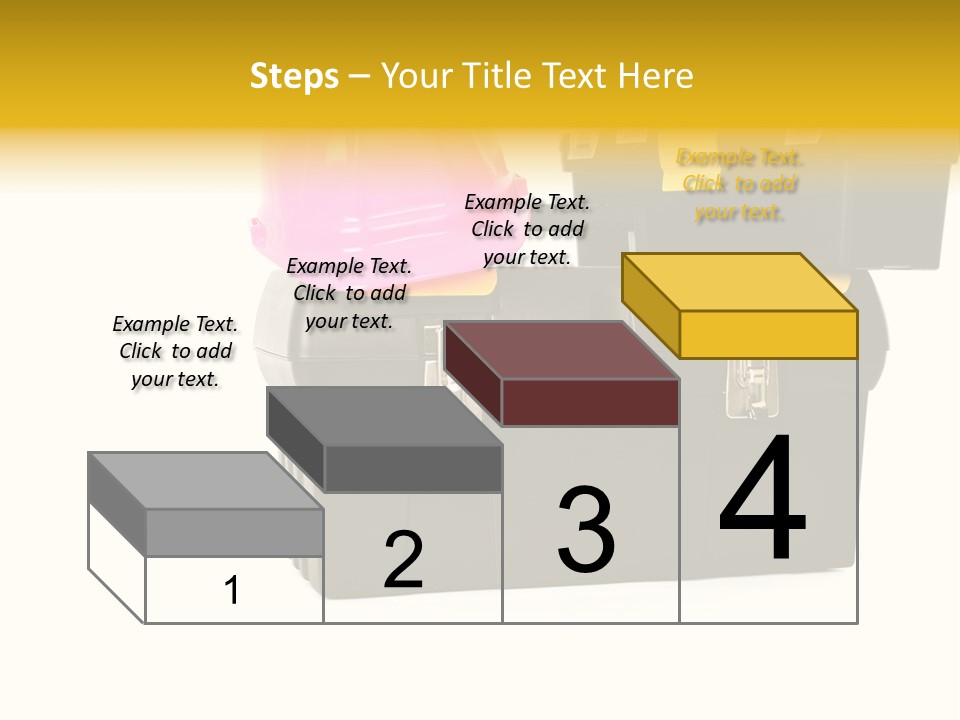 Steps – Your Title Text Here

Example Text. Click to add your text.

Example Text. Click to add your text.

Example Text. Click to add your text.

Example Text. Click to add your text.

1

2

3

4